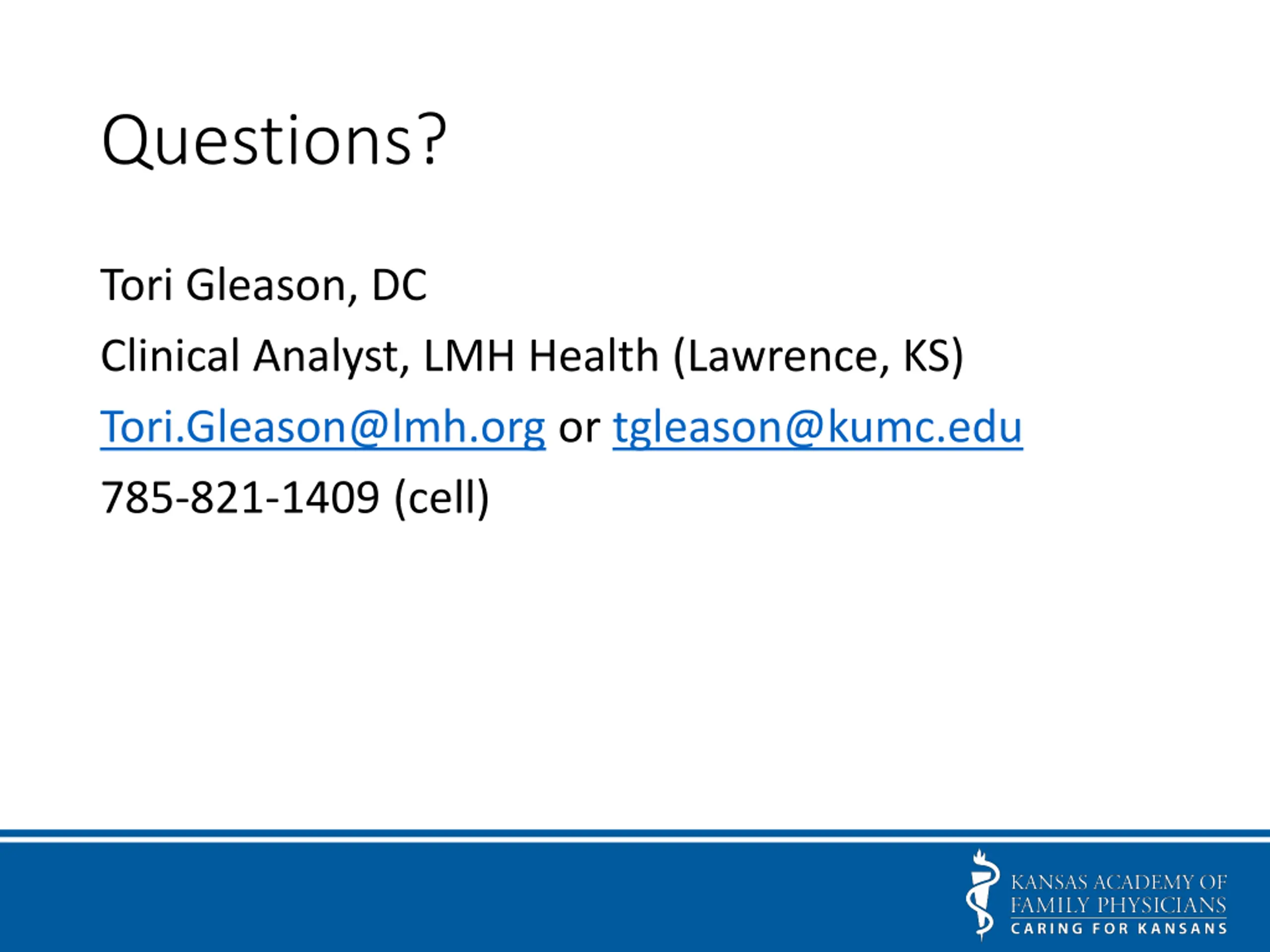 Questions?

Tori Gleason, DC

Clinical Analyst, LMH Health (Lawrence, KS)

Tori.Gleason@lmh.org or tgleason@kumc.edu

785-821-1409 (cell)

KANSAS ACADEMY OF FAMILY PHYSICIANS
CARING FOR KANSANS